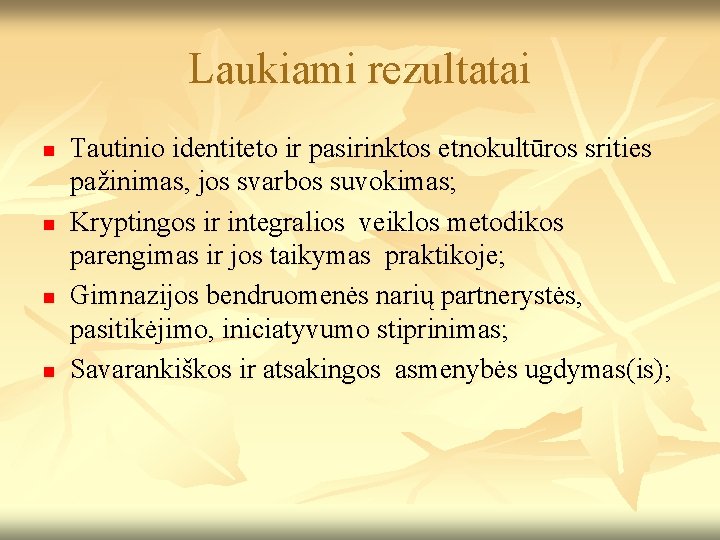 Laukiami rezultatai

- Tautinio identiteto ir pasirinktos etnokultūros srities pažinimas, jos svarbos suvokimas;
- Kryptingos ir integralios veiklos metodikos parengimas ir jos taikymas praktikoje;
- Gimnazijos bendruomenės narių partnerystės, pasitikėjimo, iniciatyvumo stiprinimas;
- Savarankiškos ir atsakingos asmenybės ugdymas(is);